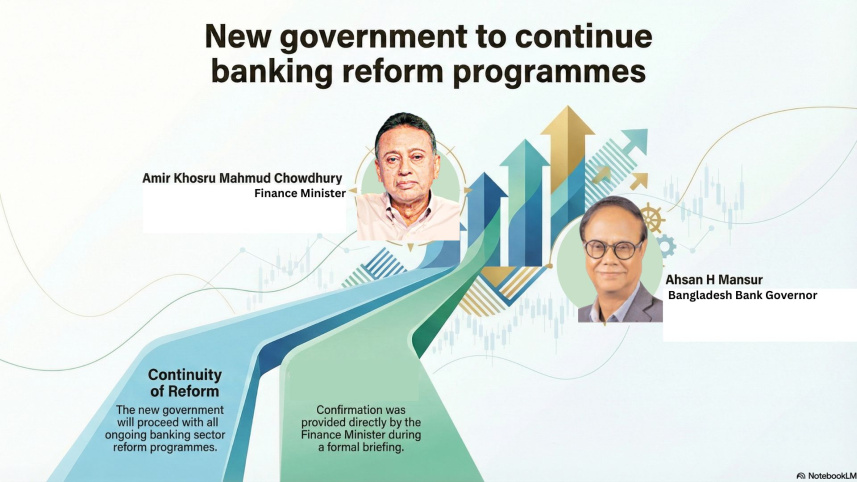 New government to continue banking reform programmes

Amir Khosru Mahmud Chowdhury
Finance Minister

Ahsan H Mansur
Bangladesh Bank Governor

Continuity of Reform

The new government will proceed with all ongoing banking sector reform programmes.

Confirmation was provided directly by the Finance Minister during a formal briefing.

NotebookLM